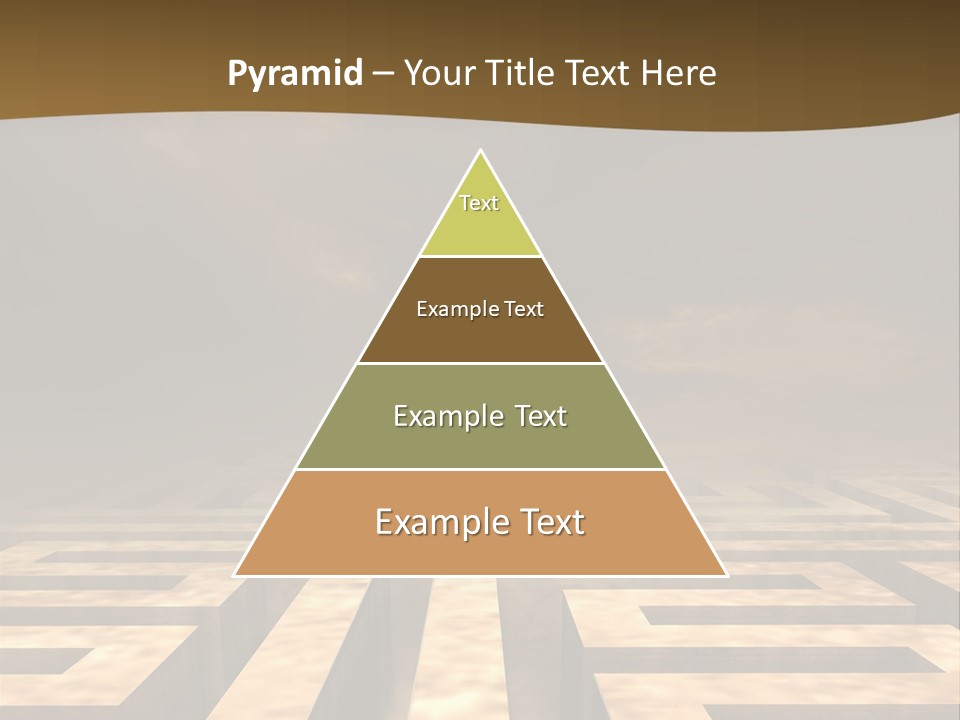 Pyramid – Your Title Text Here

Text

Example Text

Example Text

Example Text